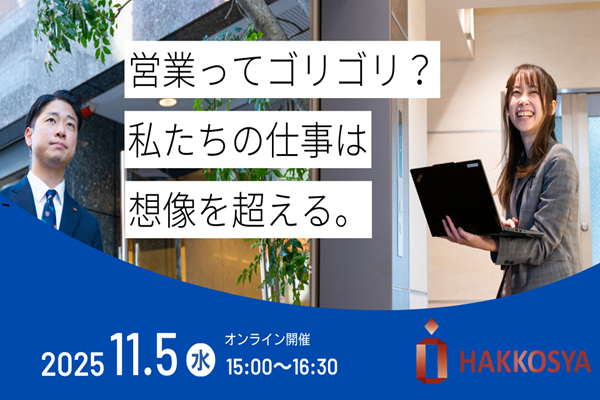 営業ってゴリゴリ？
私たちの仕事は
想像を超える。

2025 11.5 水 オンライン開催 15:00〜16:30

HAKKOSYA